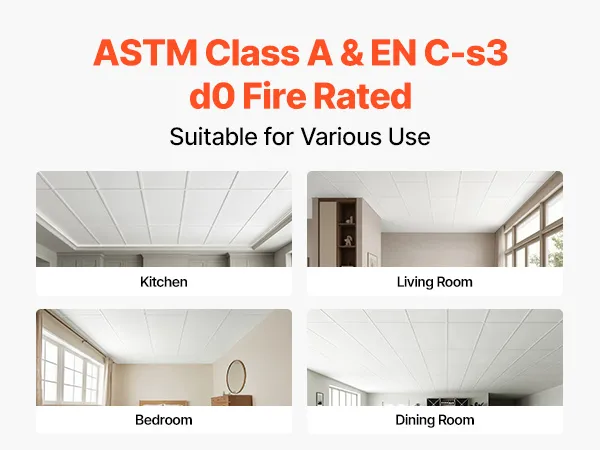 ASTM Class A & EN C-s3 d0 Fire Rated

Suitable for Various Use

Kitchen

Living Room

Bedroom

Dining Room